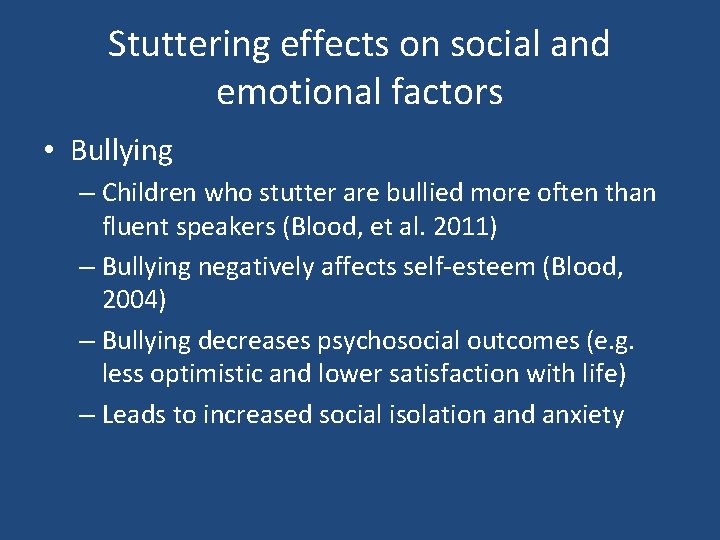 Stuttering effects on social and emotional factors

• Bullying
– Children who stutter are bullied more often than fluent speakers (Blood, et al. 2011)
– Bullying negatively affects self-esteem (Blood, 2004)
– Bullying decreases psychosocial outcomes (e.g. less optimistic and lower satisfaction with life)
– Leads to increased social isolation and anxiety